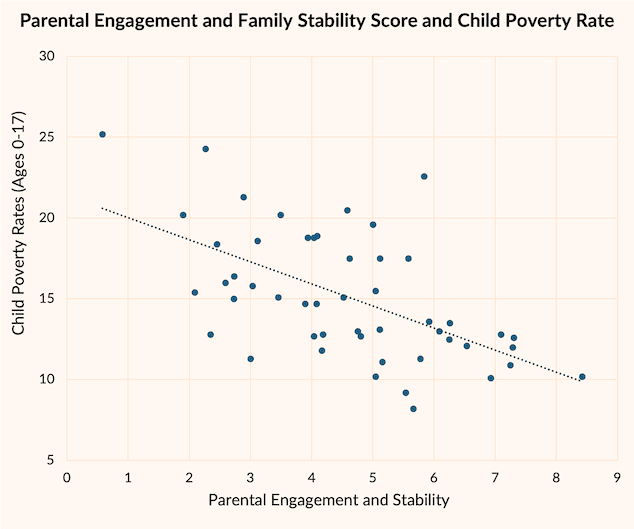 Parental Engagement and Family Stability Score and Child Poverty Rate

Child Poverty Rates (Ages 0-17)

30
25
20
15
10
5

0 1 2 3 4 5 6 7 8 9

Parental Engagement and Stability